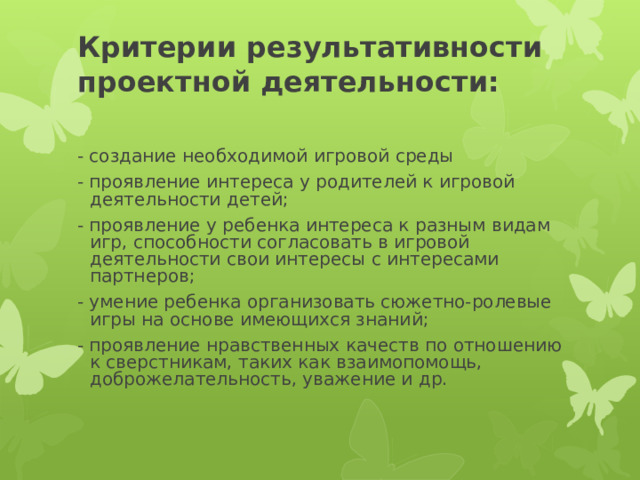 Критерии результативности проектной деятельности:

- создание необходимой игровой среды
- проявление интереса у родителей к игровой деятельности детей;
- проявление у ребенка интереса к разным видам игр, способности согласовать в игровой деятельности свои интересы с интересами партнеров;
- умение ребенка организовать сюжетно-ролевые игры на основе имеющихся знаний;
- проявление нравственных качеств по отношению к сверстникам, таких как взаимопомощь, доброжелательность, уважение и др.